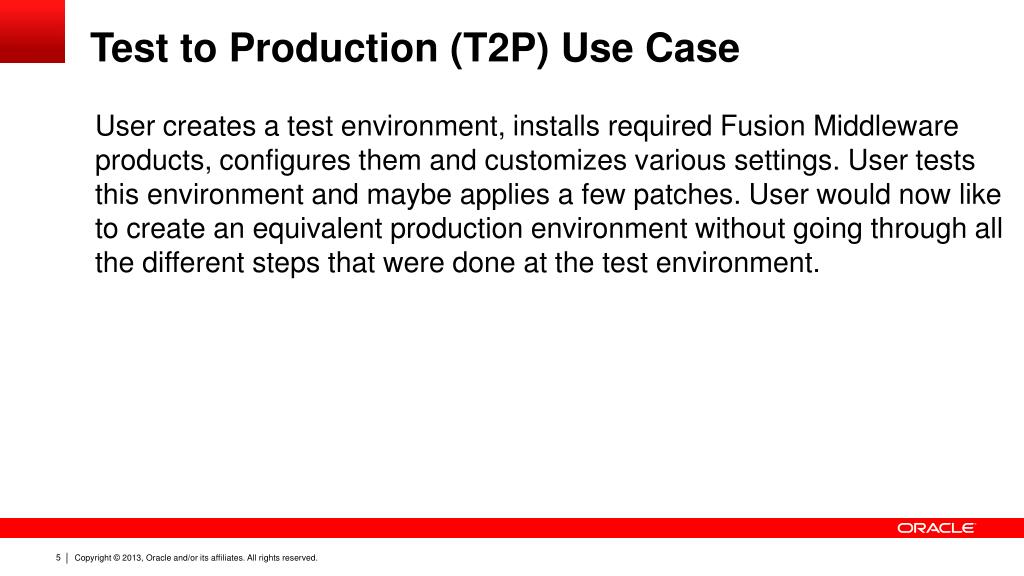 Test to Production (T2P) Use Case

User creates a test environment, installs required Fusion Middleware products, configures them and customizes various settings. User tests this environment and maybe applies a few patches. User would now like to create an equivalent production environment without going through all the different steps that were done at the test environment.

ORACLE

5 | Copyright © 2013, Oracle and/or its affiliates. All rights reserved.